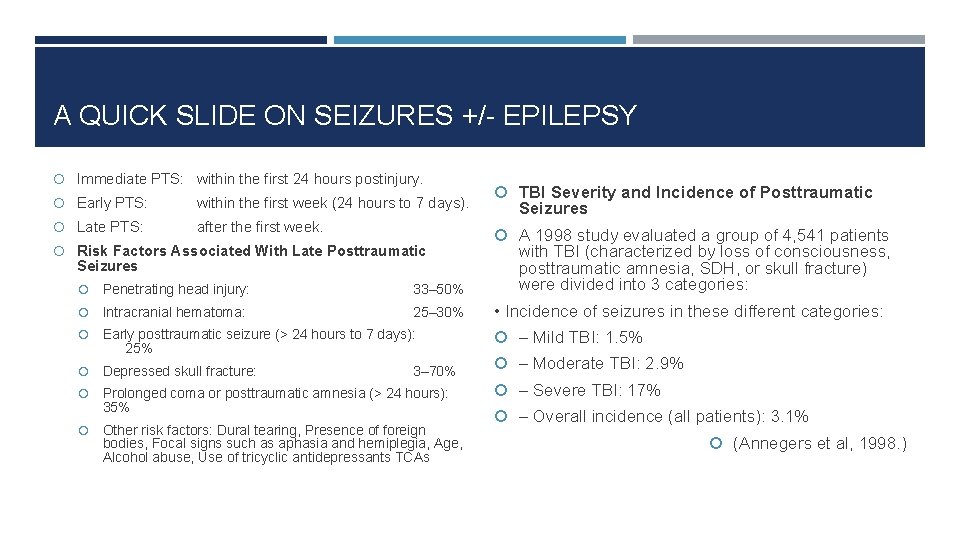 A QUICK SLIDE ON SEIZURES +/- EPILEPSY

Immediate PTS: within the first 24 hours postinjury.

Early PTS: within the first week (24 hours to 7 days).

Late PTS: after the first week.

Risk Factors Associated With Late Posttraumatic Seizures

Penetrating head injury: 33–50%

Intracranial hematoma: 25–30%

Early posttraumatic seizure (> 24 hours to 7 days): 25%

Depressed skull fracture: 3–70%

Prolonged coma or posttraumatic amnesia (> 24 hours): 35%

Other risk factors: Dural tearing, Presence of foreign bodies, Focal signs such as aphasia and hemiplegia, Age, Alcohol abuse, Use of tricyclic antidepressants TCAs

TBI Severity and Incidence of Posttraumatic Seizures

A 1998 study evaluated a group of 4,541 patients with TBI (characterized by loss of consciousness, posttraumatic amnesia, SDH, or skull fracture) were divided into 3 categories:

• Incidence of seizures in these different categories:

– Mild TBI: 1.5%

– Moderate TBI: 2.9%

– Severe TBI: 17%

– Overall incidence (all patients): 3.1%

(Annegers et al, 1998.)